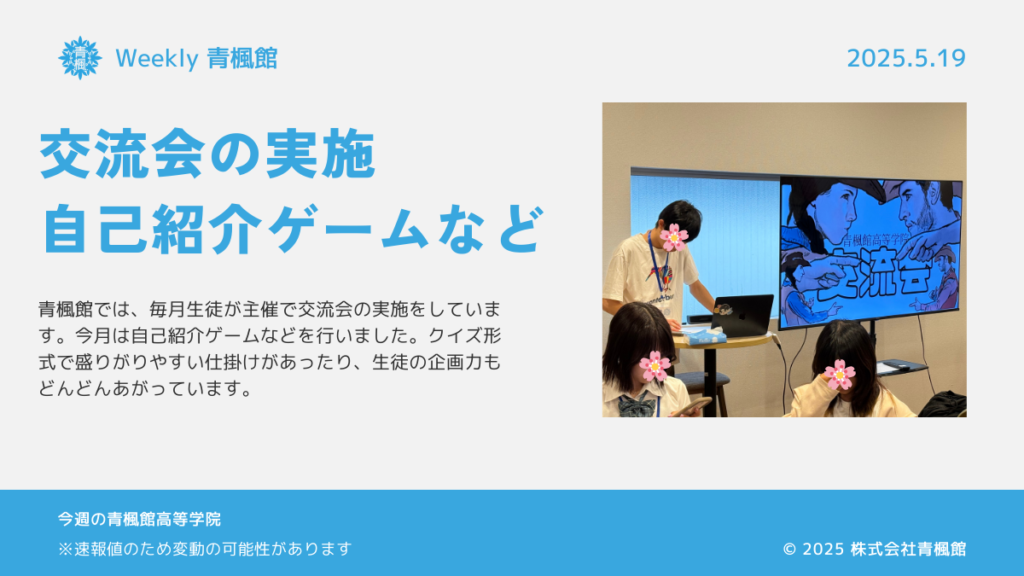 青楓

Weekly 青楓館

2025.5.19

交流会の実施
自己紹介ゲームなど

青楓館では、毎月生徒が主催で交流会の実施をしています。今月は自己紹介ゲームなどを行いました。クイズ形式で盛りがりやすい仕掛けがあったり、生徒の企画力もどんどんあがっています。

青楓館高等学院
交流会

今週の青楓館高等学院
※速報値のため変動の可能性があります

© 2025 株式会社青楓館